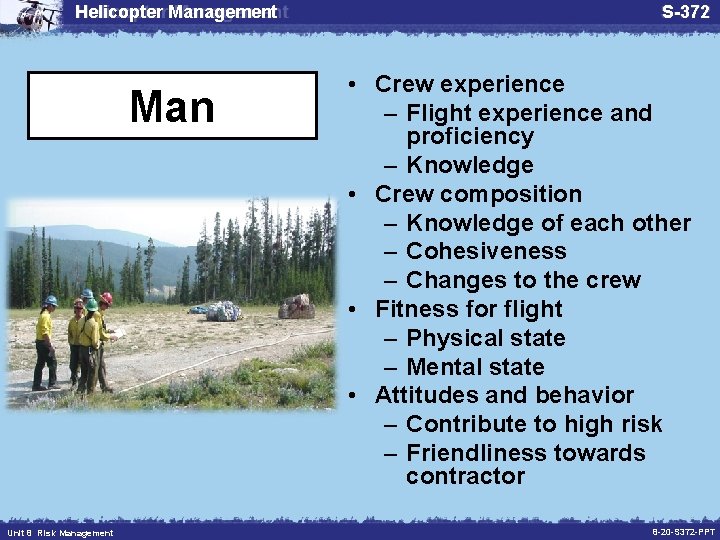 Helicopter Management

S-372

Man

• Crew experience
– Flight experience and proficiency
– Knowledge
• Crew composition
– Knowledge of each other
– Cohesiveness
– Changes to the crew
• Fitness for flight
– Physical state
– Mental state
• Attitudes and behavior
– Contribute to high risk
– Friendliness towards contractor

Unit 8 Risk Management

8-20-S372-PPT